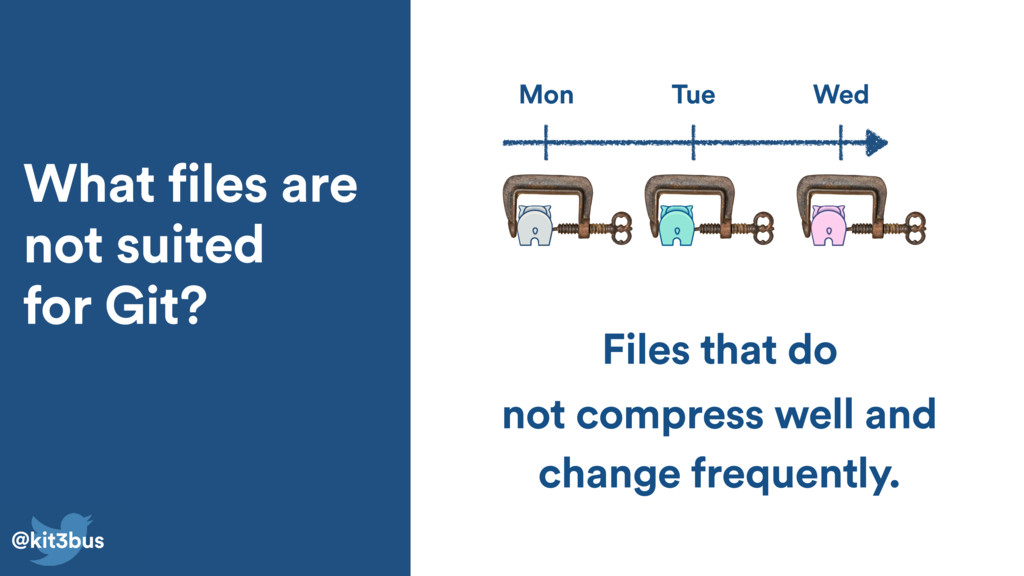 What files are not suited for Git?

@kit3bus

Mon Tue Wed

Files that do not compress well and change frequently.